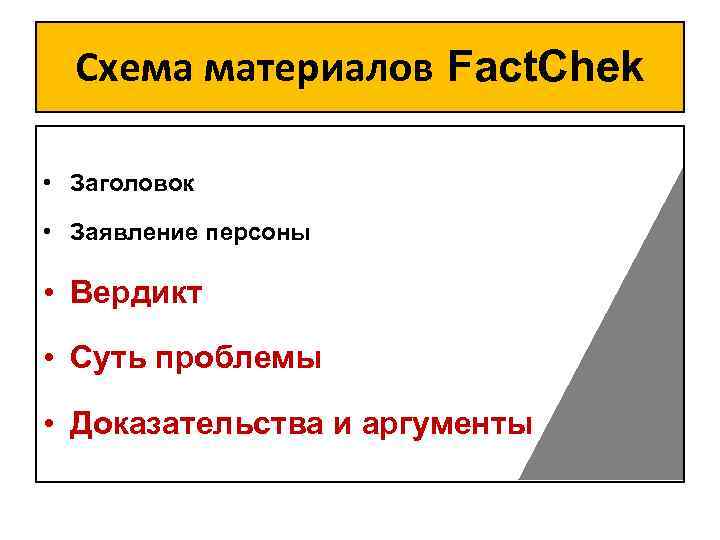 Схема материалов FactChek

• Заголовок
• Заявление персоны
• Вердикт
• Суть проблемы
• Доказательства и аргументы